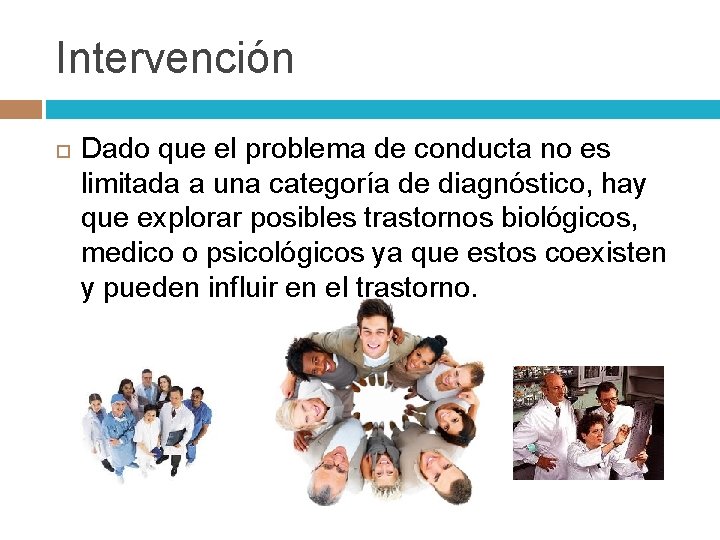 Intervención

Dado que el problema de conducta no es limitada a una categoría de diagnóstico, hay que explorar posibles trastornos biológicos, medico o psicológicos ya que estos coexisten y pueden influir en el trastorno.